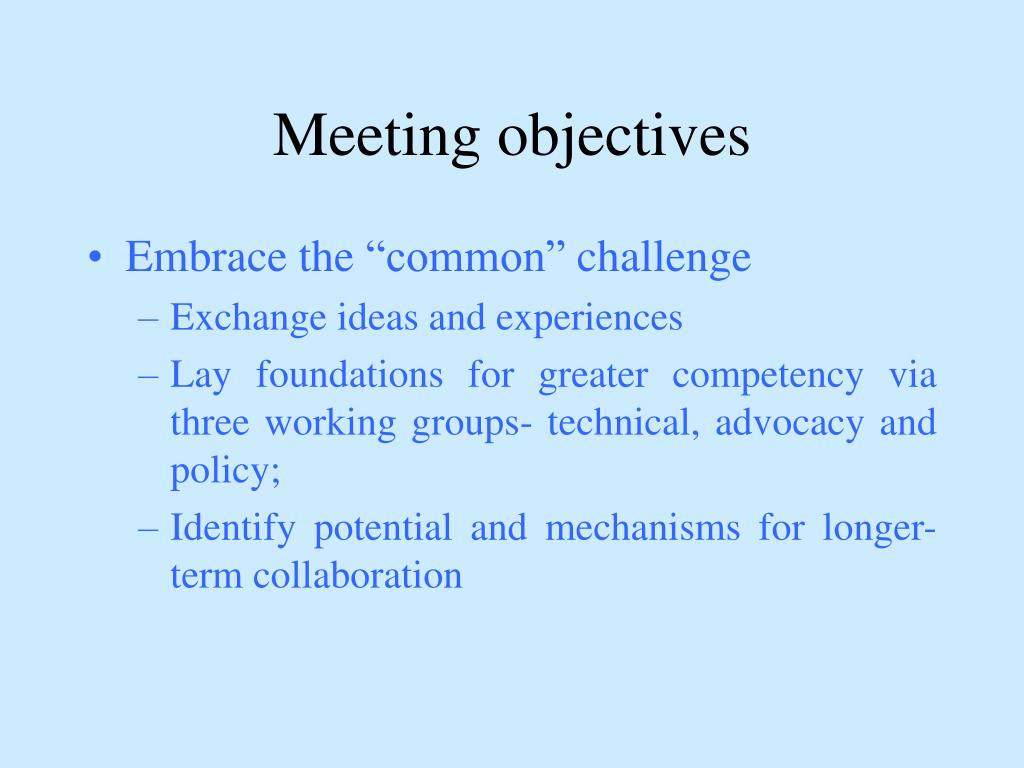 Meeting objectives

• Embrace the “common” challenge
– Exchange ideas and experiences
– Lay foundations for greater competency via three working groups- technical, advocacy and policy;
– Identify potential and mechanisms for longer-term collaboration